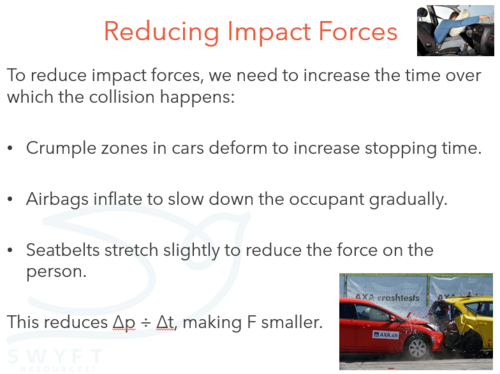 Reducing Impact Forces

To reduce impact forces, we need to increase the time over which the collision happens:

• Crumple zones in cars deform to increase stopping time.

• Airbags inflate to slow down the occupant gradually.

• Seatbelts stretch slightly to reduce the force on the person.

This reduces $\Delta p \div \Delta t$, making F smaller.

AXA crashtests

AXA.ch

SWYFT RESOURCES©